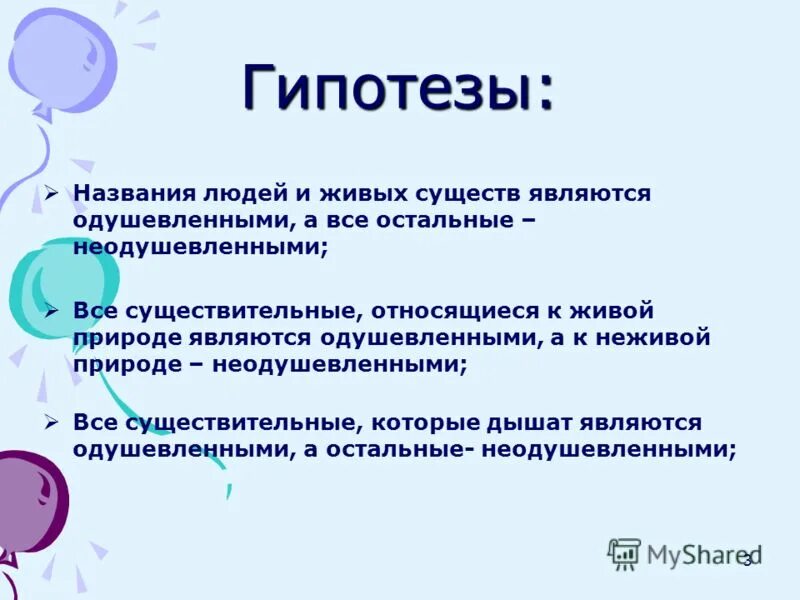 Гипотезы:

➢ Названия людей и живых существ являются одушевленными, а все остальные – неодушевленными;

➢ Все существительные, относящиеся к живой природе являются одушевленными, а к неживой природе – неодушевленными;

➢ Все существительные, которые дышат являются одушевленными, а остальные- неодушевленными;

MyShared

3